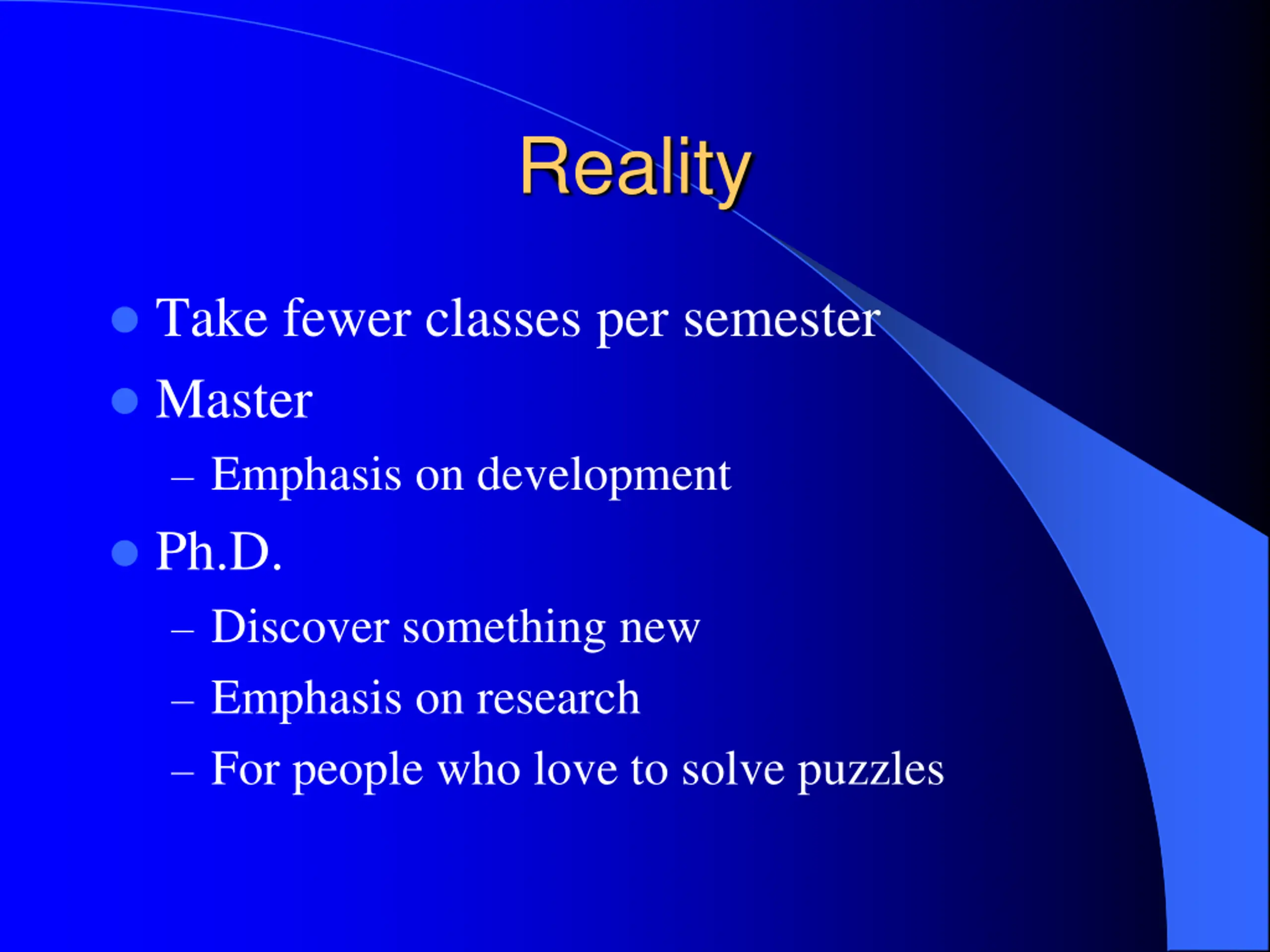 Reality

- Take fewer classes per semester
- Master
  – Emphasis on development
- Ph.D.
  – Discover something new
  – Emphasis on research
  – For people who love to solve puzzles